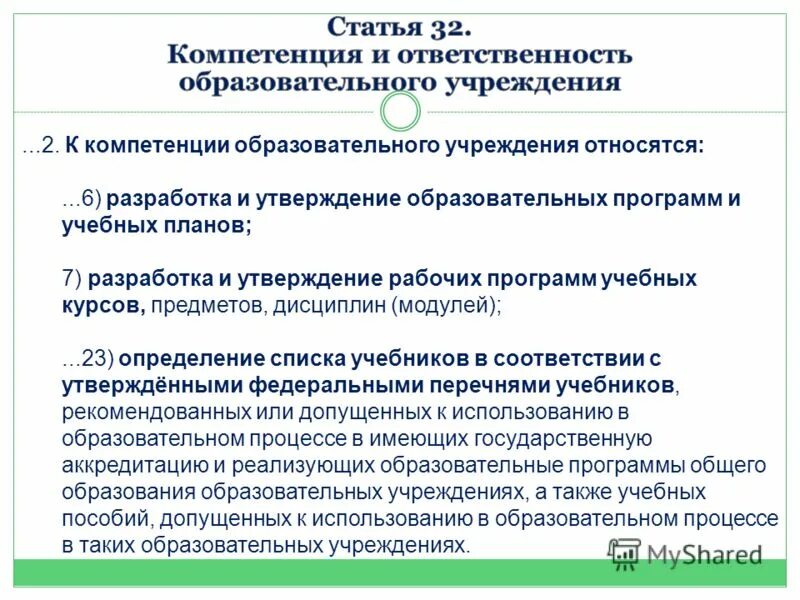 Статья 32.
Компетенция и ответственность образовательного учреждения

...2. К компетенции образовательного учреждения относятся:

...6) разработка и утверждение образовательных программ и учебных планов;

7) разработка и утверждение рабочих программ учебных курсов, предметов, дисциплин (модулей);

...23) определение списка учебников в соответствии с утверждёнными федеральными перечнями учебников, рекомендованных или допущенных к использованию в образовательном процессе в имеющих государственную аккредитацию и реализующих образовательные программы общего образования образовательных учреждениях, а также учебных пособий, допущенных к использованию в образовательном процессе в таких образовательных учреждениях.

MyShared